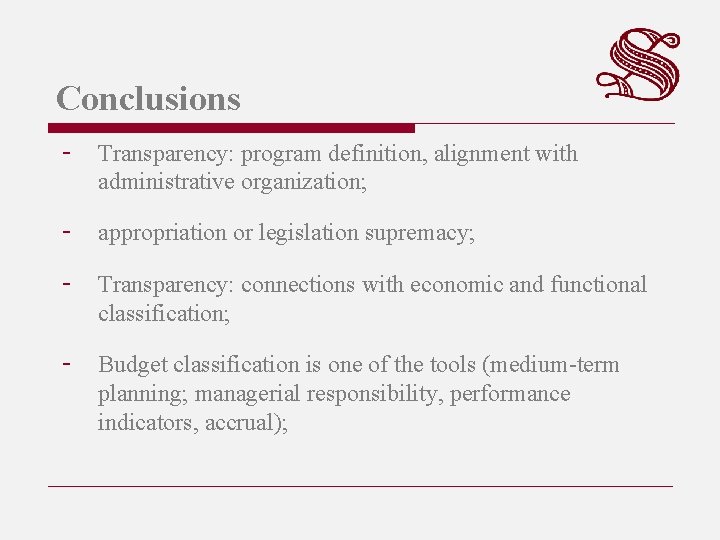 Conclusions

- Transparency: program definition, alignment with administrative organization;

- appropriation or legislation supremacy;

- Transparency: connections with economic and functional classification;

- Budget classification is one of the tools (medium-term planning; managerial responsibility, performance indicators, accrual);